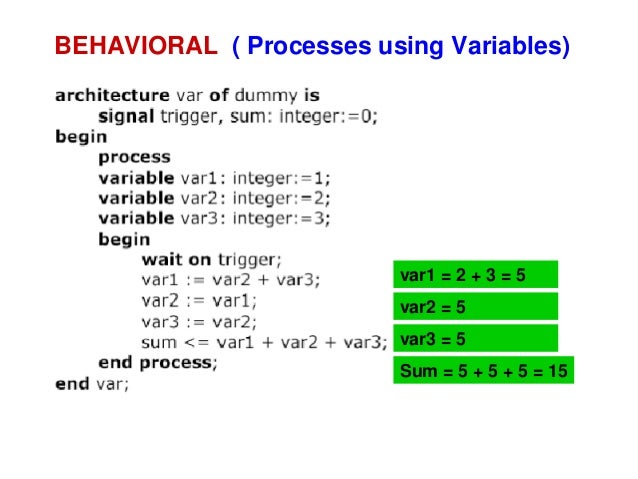 BEHAVIORAL ( Processes using Variables)

architecture var of dummy is
signal trigger, sum: integer:=0;
begin
process
variable var1: integer:=1;
variable var2: integer:=2;
variable var3: integer:=3;
begin
wait on trigger;
var1 := var2 + var3;
var2 := var1;
var3 := var2;
sum <= var1 + var2 + var3;
end process;
end var;

var1 = 2 + 3 = 5

var2 = 5

var3 = 5

Sum = 5 + 5 + 5 = 15